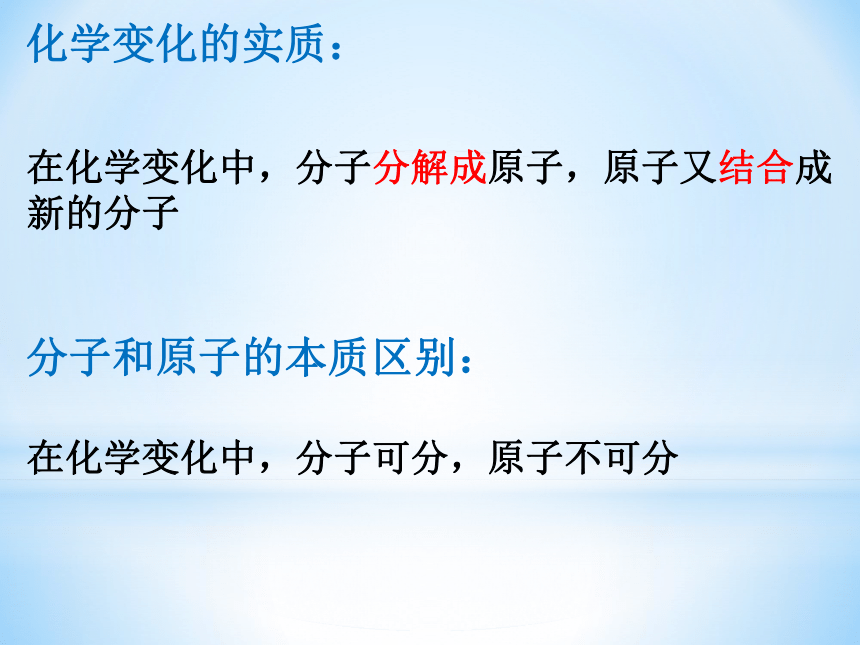 化学变化的实质：

在化学变化中，分子分解成原子，原子又结合成新的分子

分子和原子的本质区别：

在化学变化中，分子可分，原子不可分